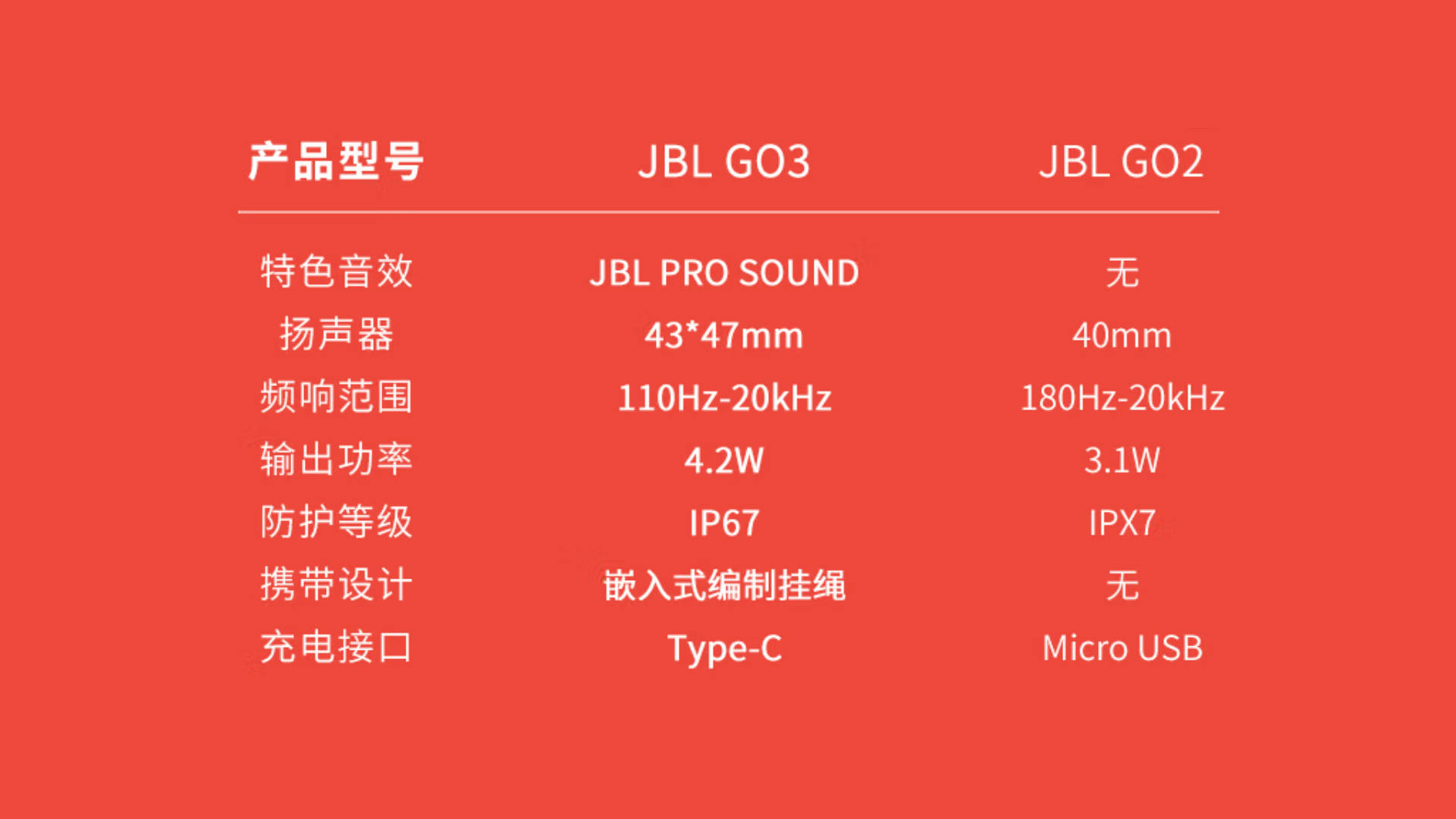 | 产品型号 | JBL GO3 | JBL GO2 |
|---|---|---|
| 特色音效 | JBL PRO SOUND | 无 |
| 扬声器 | 43*47mm | 40mm |
| 频响范围 | 110Hz-20kHz | 180Hz-20kHz |
| 输出功率 | 4.2W | 3.1W |
| 防护等级 | IP67 | IPX7 |
| 携带设计 | 嵌入式编制挂绳 | 无 |
| 充电接口 | Type-C | Micro USB |